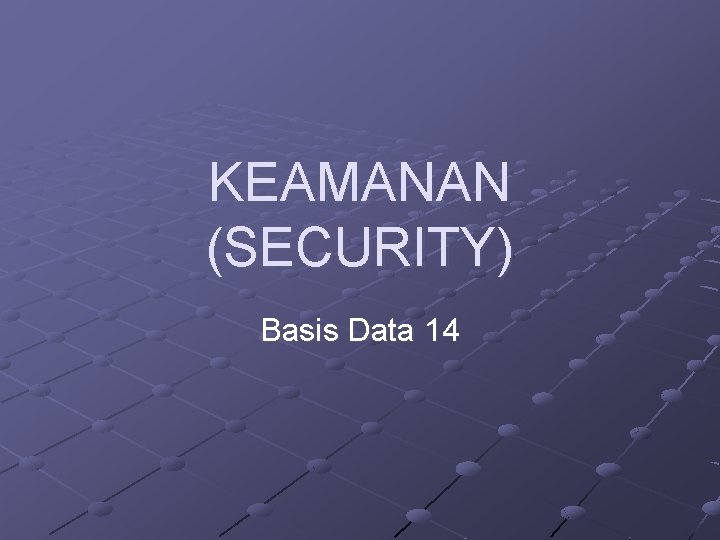 KEAMANAN (SECURITY)

Basis Data 14